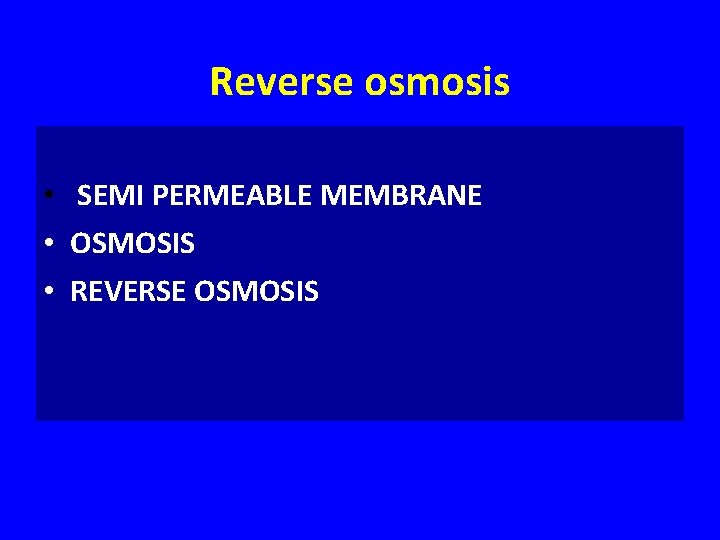 Reverse osmosis

• SEMI PERMEABLE MEMBRANE
• OSMOSIS
• REVERSE OSMOSIS